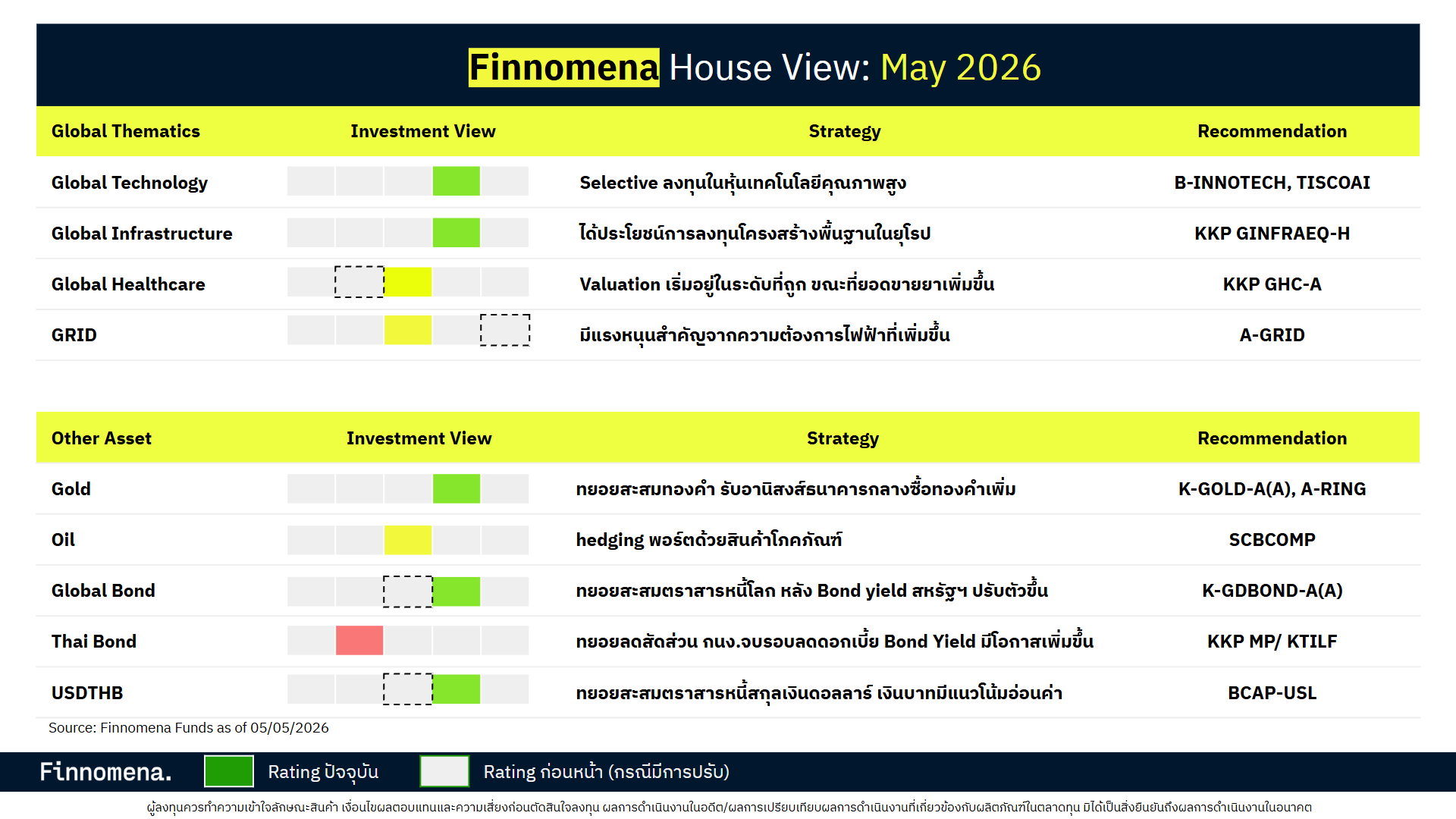 Finnomena House View: May 2026

| Global Thematics | Investment View | Strategy | Recommendation |
|---|---|---|---|
| Global Technology | | Selective ลงทุนในหุ้นเทคโนโลยีคุณภาพสูง | B-INNOTECH, TISCOAI |
| Global Infrastructure | | ได้ประโยชน์การลงทุนโครงสร้างพื้นฐานในยุโรป | KKP GINFRAEQ-H |
| Global Healthcare | | Valuation เริ่มอยู่ในระดับที่ถูก ขณะที่ยอดขายยาเพิ่มขึ้น | KKP GHC-A |
| GRID | | มีแรงหนุนสำคัญจากความต้องการไฟฟ้าที่เพิ่มขึ้น | A-GRID |

| Other Asset | Investment View | Strategy | Recommendation |
|---|---|---|---|
| Gold | | ทยอยสะสมทองคำ รับอานิสงส์ธนาคารกลางซื้อทองคำเพิ่ม | K-GOLD-A(A), A-RING |
| Oil | | hedging พอร์ตด้วยสินค้าโภคภัณฑ์ | SCBCOMP |
| Global Bond | | ทยอยสะสมตราสารหนี้โลก หลัง Bond yield สหรัฐฯ ปรับตัวขึ้น | K-GDBOND-A(A) |
| Thai Bond | | ทยอยลดสัดส่วน กนง.จบรอบลดดอกเบี้ย Bond Yield มีโอกาสเพิ่มขึ้น | KKP MP/ KTILF |
| USDTHB | | ทยอยสะสมตราสารหนี้สกุลเงินดอลลาร์ เงินบาทมีแนวโน้มอ่อนค่า | BCAP-USL |

Source: Finnomena Funds as of 05/05/2026

Finnomena. Rating ปัจจุบัน Rating ก่อนหน้า (กรณีมีการปรับ)

ผู้ลงทุนควรทำความเข้าใจลักษณะสินค้า เงื่อนไขผลตอบแทนและความเสี่ยงก่อนตัดสินใจลงทุน ผลการดำเนินงานในอดีต/ผลการเปรียบเทียบผลการดำเนินงานที่เกี่ยวข้องกับผลิตภัณฑ์ในตลาดทุน มิได้เป็นสิ่งยืนยันถึงผลการดำเนินงานในอนาคต